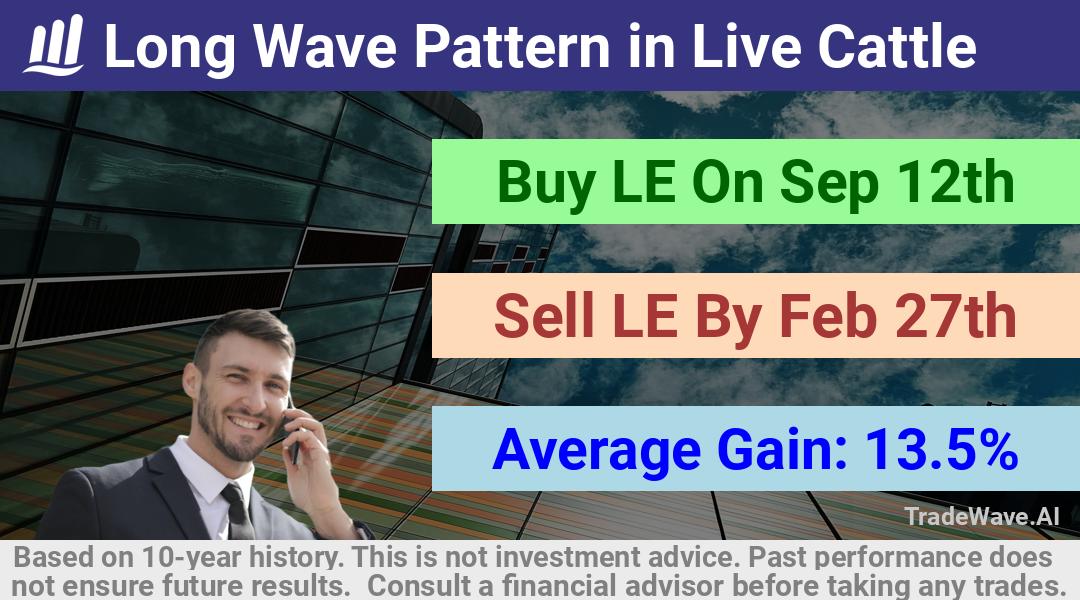 Long Wave Pattern in Live Cattle

Buy LE On Sep 12th

Sell LE By Feb 27th

Average Gain: 13.5%

TradeWave.AI

Based on 10-year history. This is not investment advice. Past performance does not ensure future results. Consult a financial advisor before taking any trades.